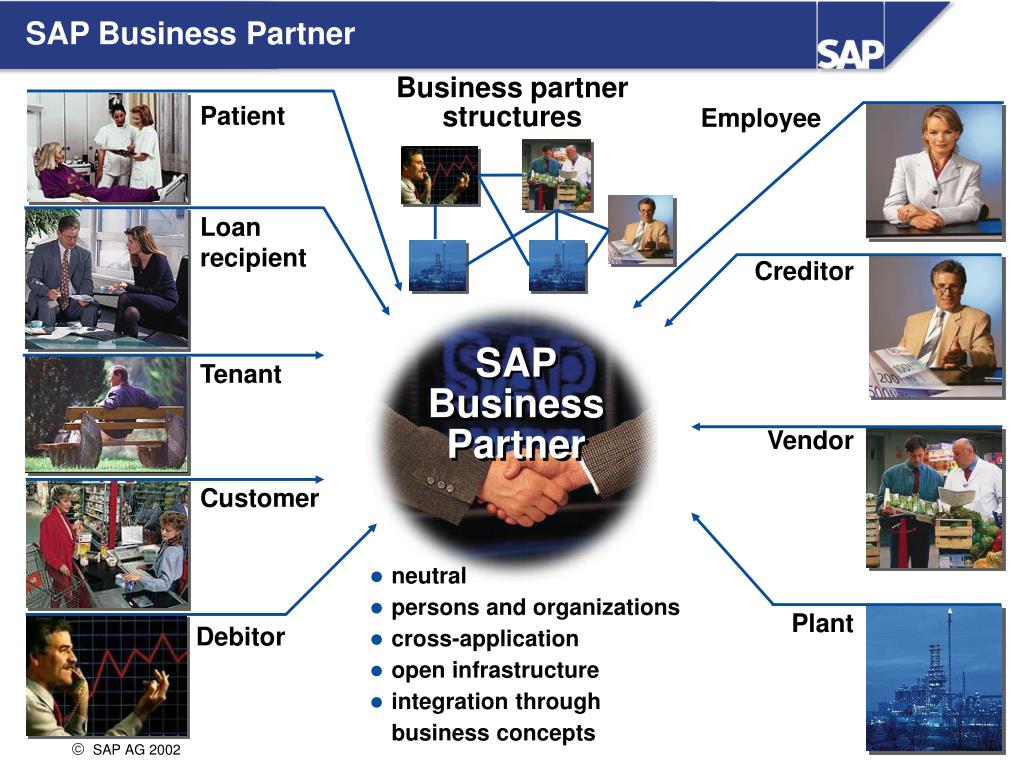 SAP Business Partner

SAP

Business partner structures

Patient

Loan recipient

Tenant

Customer

Debitor

Employee

Creditor

Vendor

Plant

SAP Business Partner

- neutral
- persons and organizations
- cross-application
- open infrastructure
- integration through business concepts

© SAP AG 2002